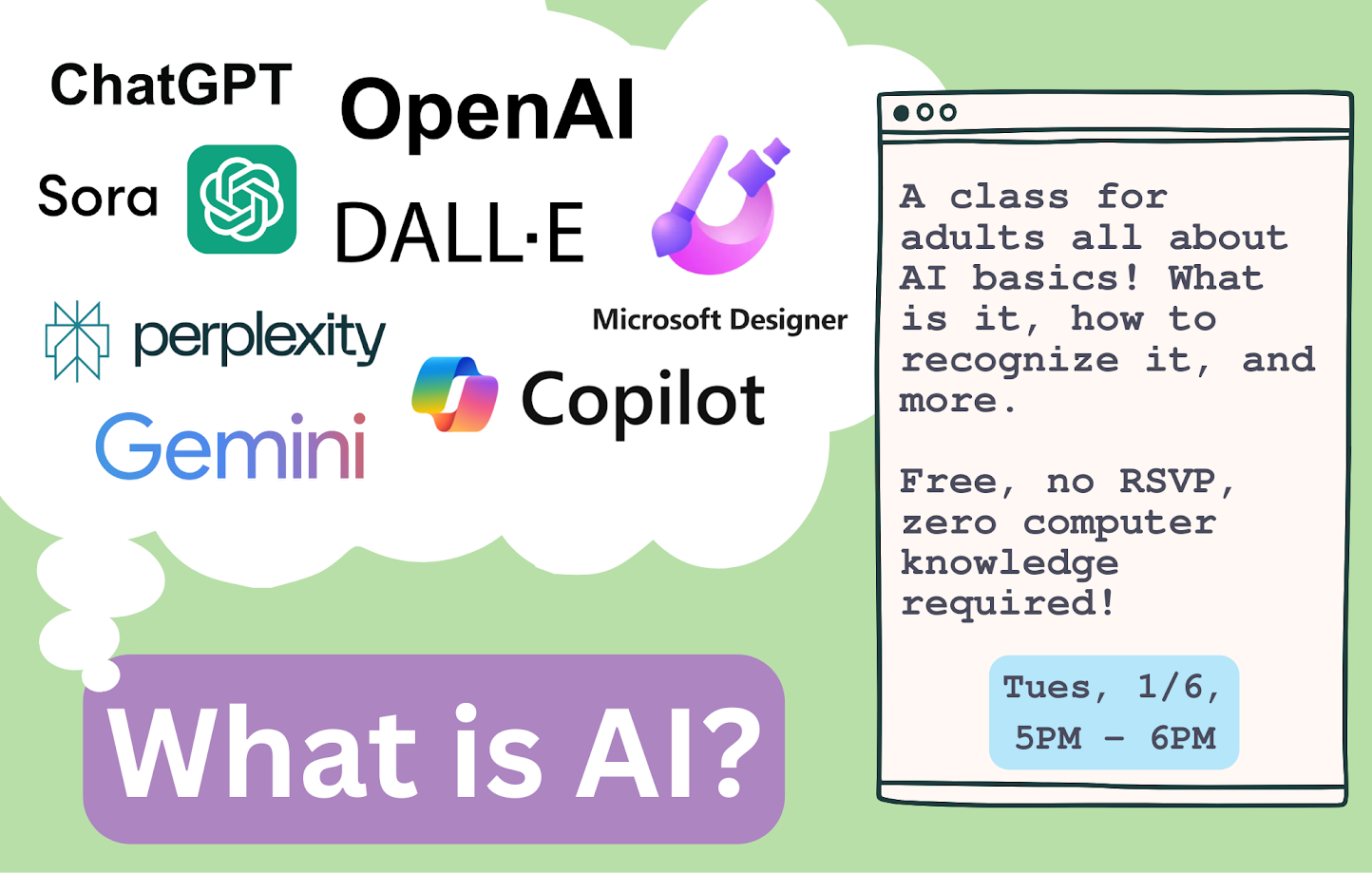 ChatGPT

OpenAI

Sora

DALL·E

perplexity

Microsoft Designer

Copilot

Gemini

What is AI?

A class for adults all about AI basics! What is it, how to recognize it, and more.

Free, no RSVP, zero computer knowledge required!

Tues, 1/6, 5PM - 6PM